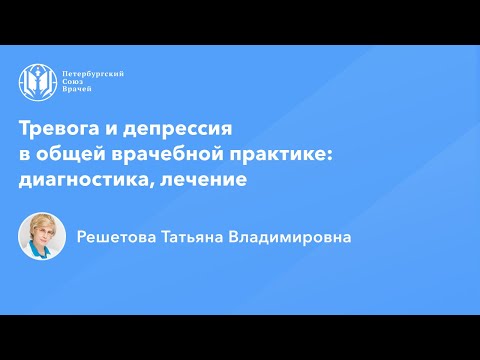 Петербургский
Союз
Врачей

Тревога и депрессия в общей врачебной практике: диагностика, лечение

Решетова Татьяна Владимировна